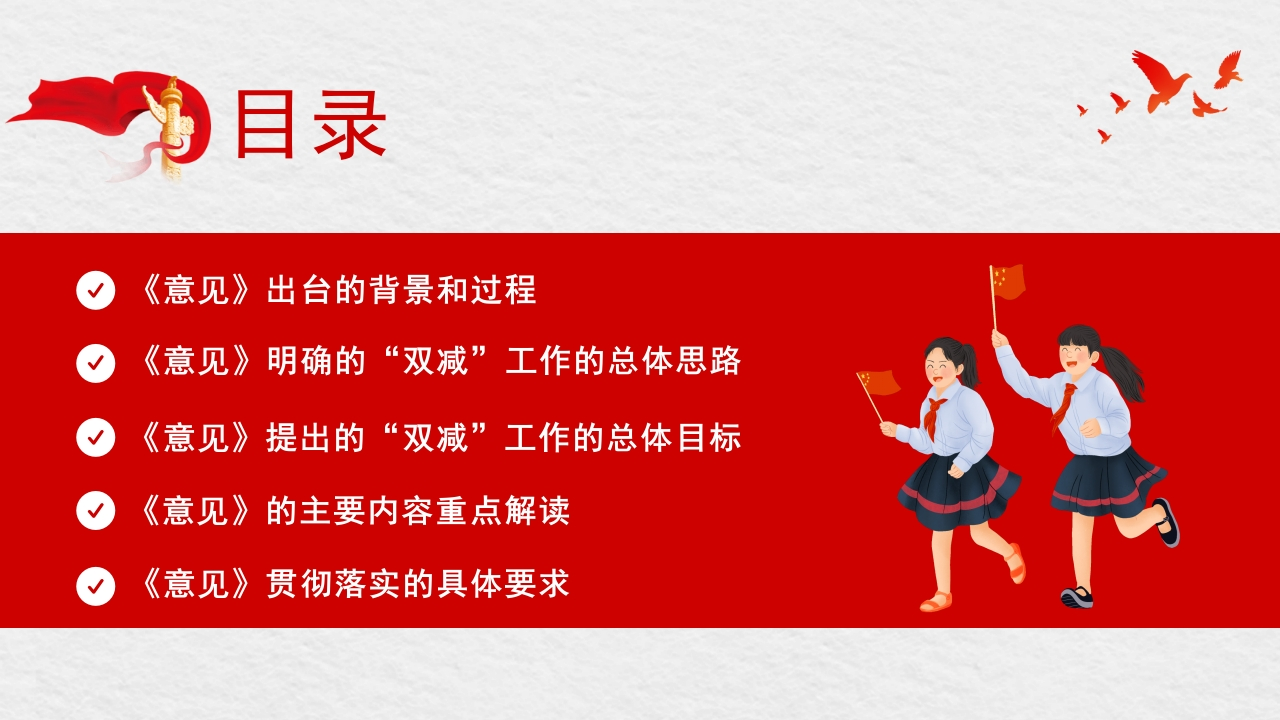 目录

《意见》出台的背景和过程

《意见》明确的“双减”工作的总体思路

《意见》提出的“双减”工作的总体目标

《意见》的主要内容重点解读

《意见》贯彻落实的具体要求